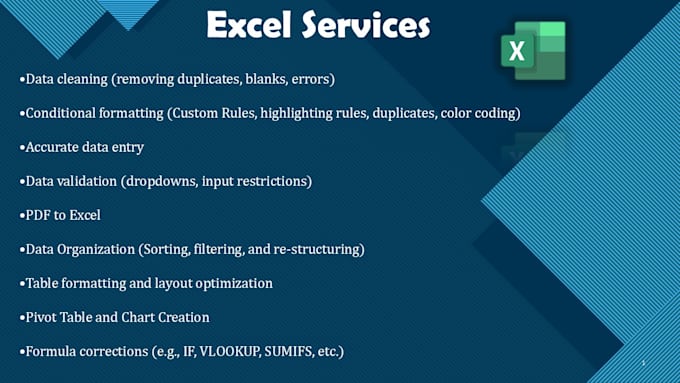 Excel Services

X

•Data cleaning (removing duplicates, blanks, errors)

•Conditional formatting (Custom Rules, highlighting rules, duplicates, color coding)

•Accurate data entry

•Data validation (dropdowns, input restrictions)

•PDF to Excel

•Data Organization (Sorting, filtering, and re-structuring)

•Table formatting and layout optimization

•Pivot Table and Chart Creation

•Formula corrections (e.g., IF, VLOOKUP, SUMIFS, etc.)

1